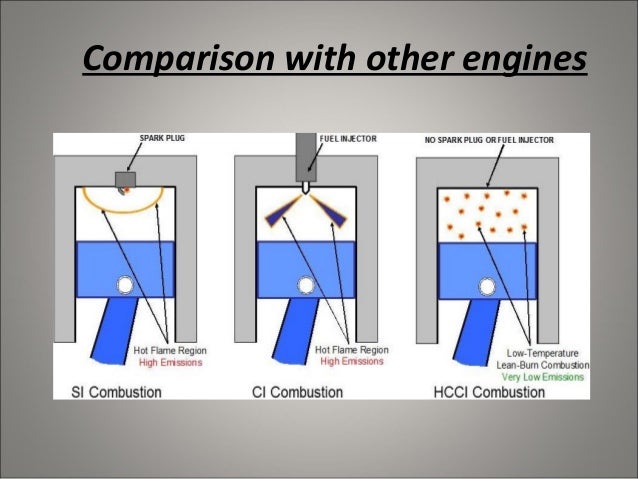 Comparison with other engines

SPARK PLUG

Hot Flame Region
High Emissions

SI Combustion

FUEL INJECTOR

Hot Flame Region
High Emissions

CI Combustion

NO SPARK PLUG OR FUEL INJECTOR

Low-Temperature
Lean-Burn Combustion
Very Low Emissions

HCCI Combustion